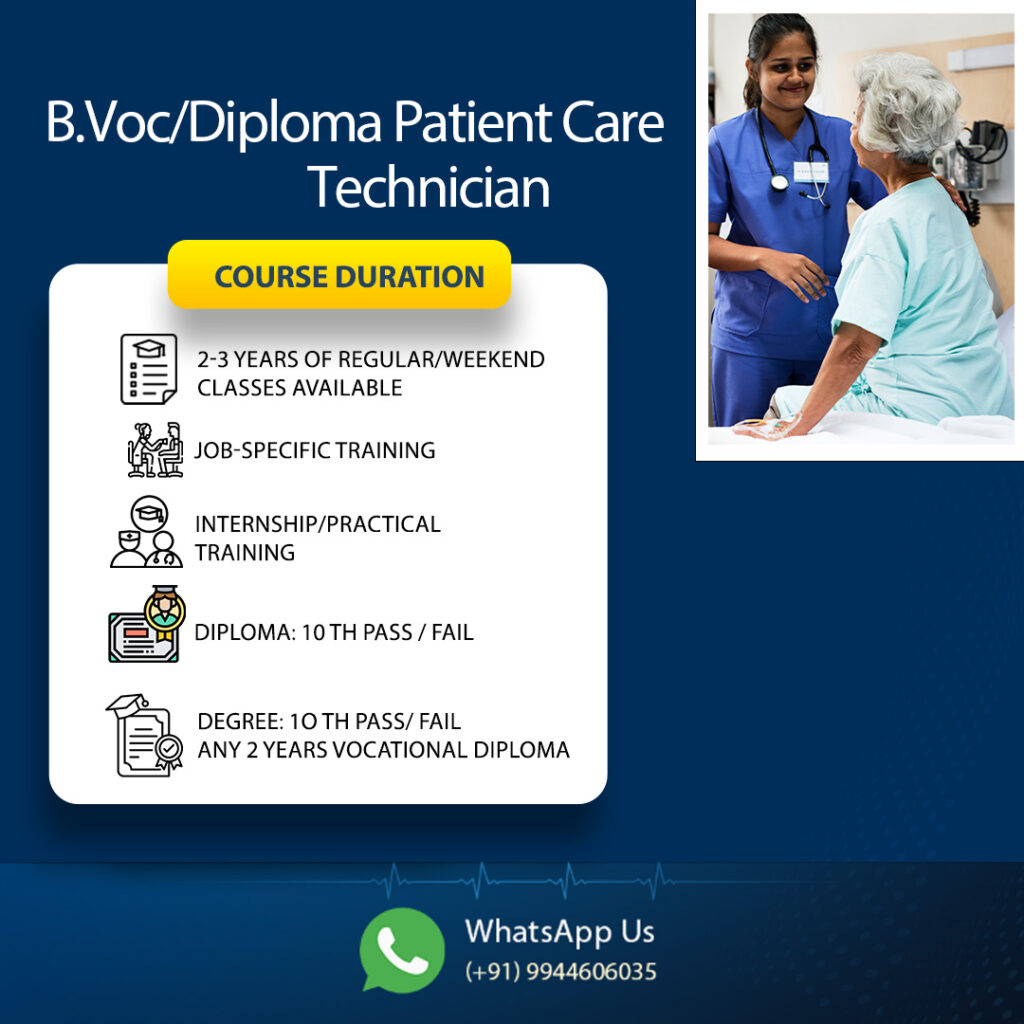 B.Voc/Diploma Patient Care Technician

COURSE DURATION

2-3 YEARS OF REGULAR/WEEKEND CLASSES AVAILABLE

JOB-SPECIFIC TRAINING

INTERNSHIP/PRACTICAL TRAINING

DIPLOMA: 10 TH PASS / FAIL

DEGREE: 1O TH PASS/ FAIL
ANY 2 YEARS VOCATIONAL DIPLOMA

WhatsApp Us
(+91) 9944606035